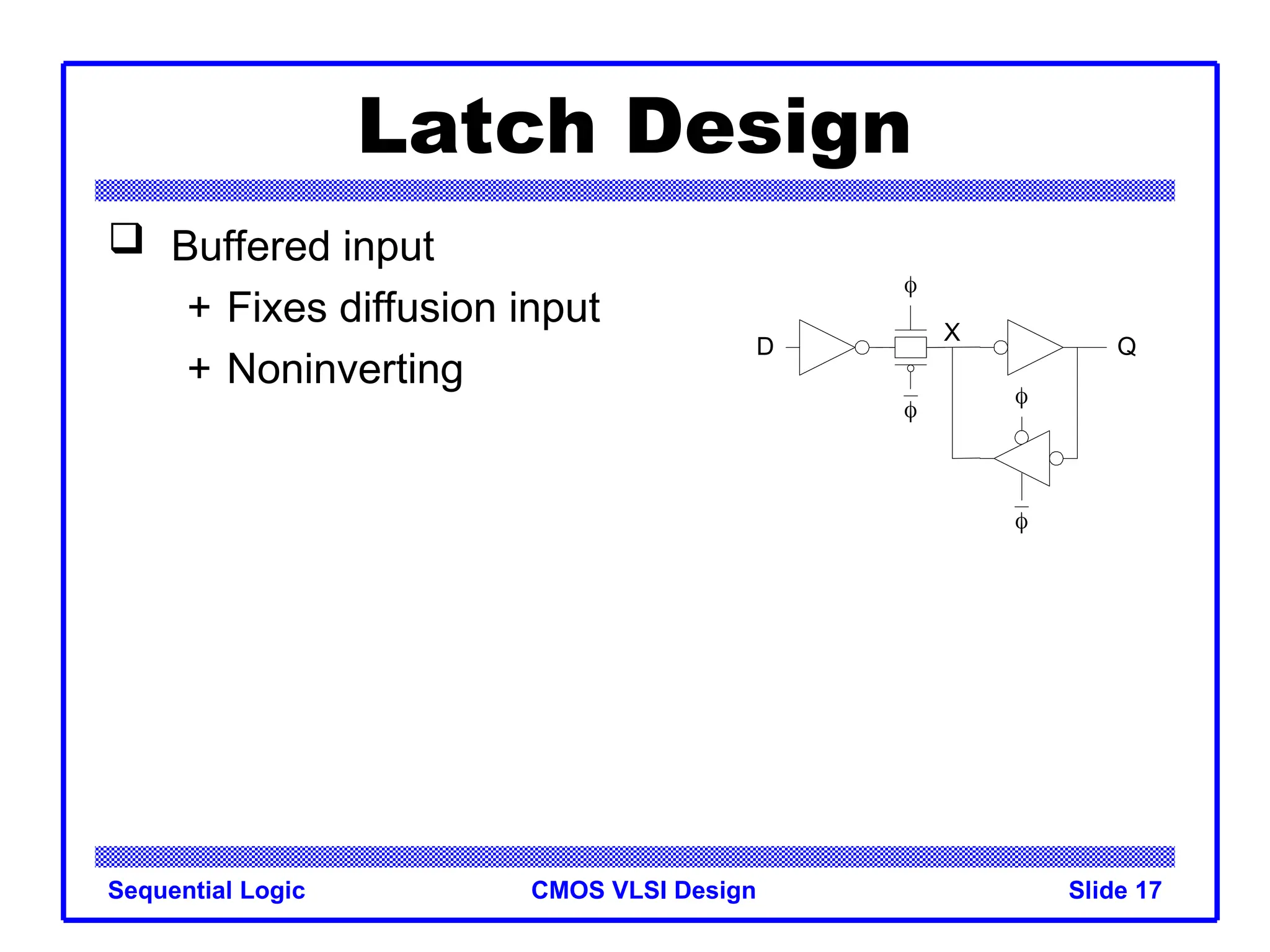 Latch Design

❑ Buffered input

+ Fixes diffusion input

+ Noninverting

$\phi$

D

X

Q

$\overline{\phi}$

$\phi$

$\overline{\phi}$

Sequential Logic

CMOS VLSI Design

Slide 17